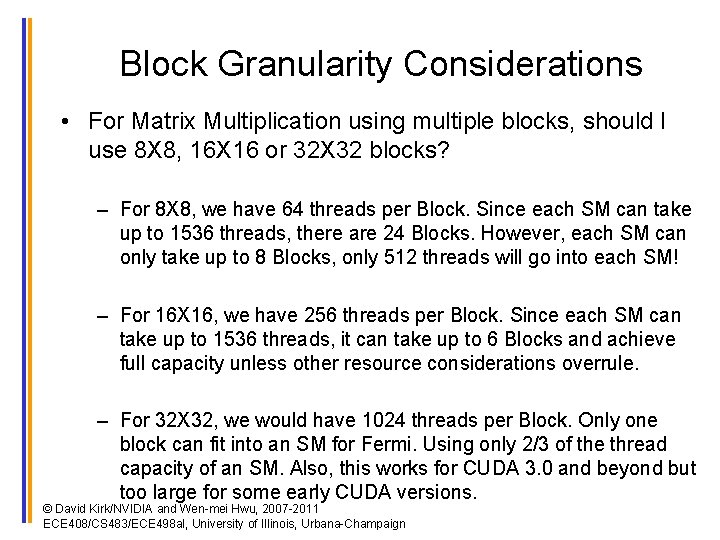 Block Granularity Considerations

• For Matrix Multiplication using multiple blocks, should I use 8X8, 16X16 or 32X32 blocks?

– For 8X8, we have 64 threads per Block. Since each SM can take up to 1536 threads, there are 24 Blocks. However, each SM can only take up to 8 Blocks, only 512 threads will go into each SM!

– For 16X16, we have 256 threads per Block. Since each SM can take up to 1536 threads, it can take up to 6 Blocks and achieve full capacity unless other resource considerations overrule.

– For 32X32, we would have 1024 threads per Block. Only one block can fit into an SM for Fermi. Using only 2/3 of the thread capacity of an SM. Also, this works for CUDA 3.0 and beyond but too large for some early CUDA versions.

© David Kirk/NVIDIA and Wen-mei Hwu, 2007-2011
ECE408/CS483/ECE498al, University of Illinois, Urbana-Champaign